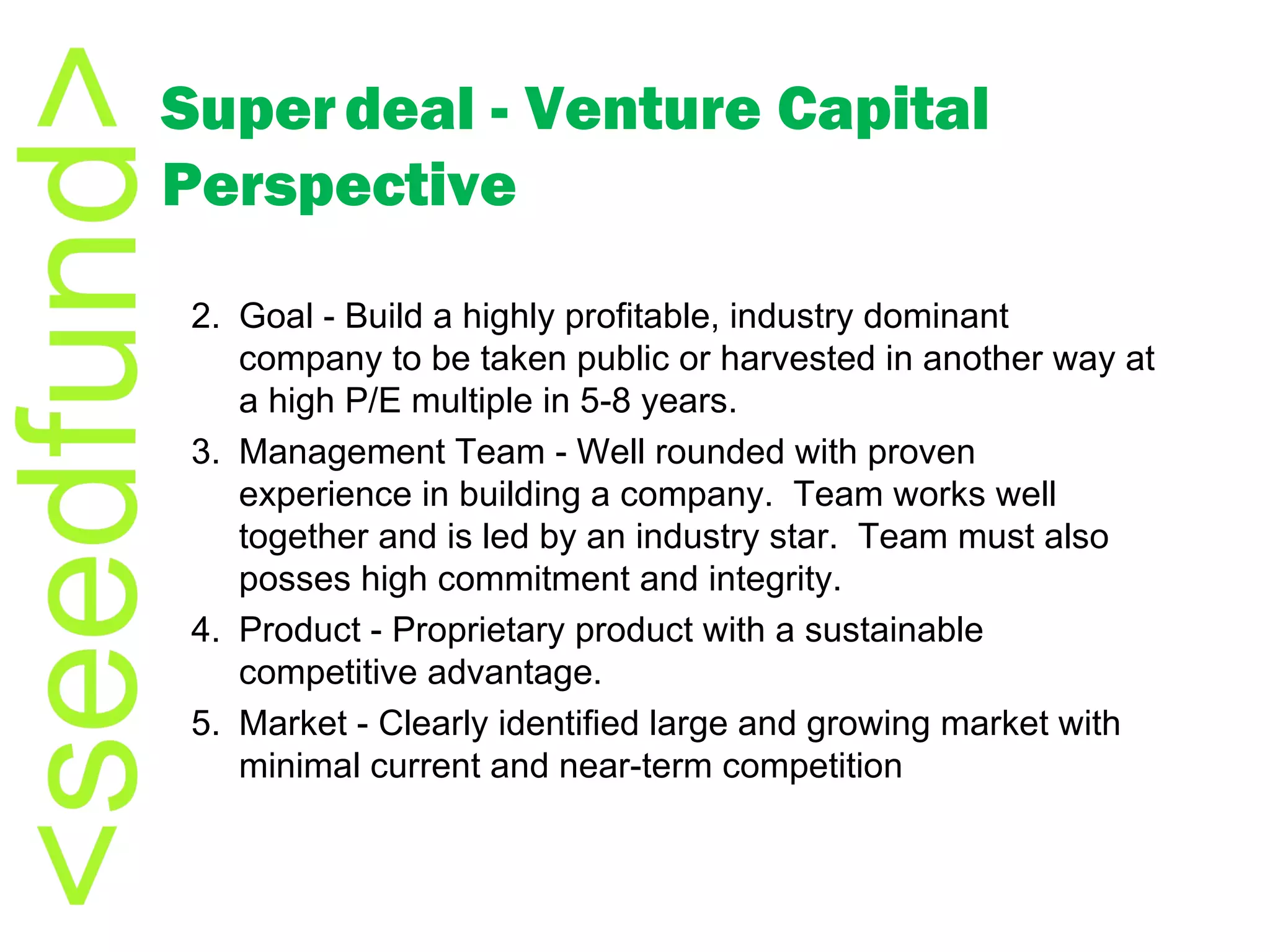 <seedfund>

Super deal - Venture Capital Perspective

2. Goal - Build a highly profitable, industry dominant company to be taken public or harvested in another way at a high P/E multiple in 5-8 years.
3. Management Team - Well rounded with proven experience in building a company. Team works well together and is led by an industry star. Team must also posses high commitment and integrity.
4. Product - Proprietary product with a sustainable competitive advantage.
5. Market - Clearly identified large and growing market with minimal current and near-term competition